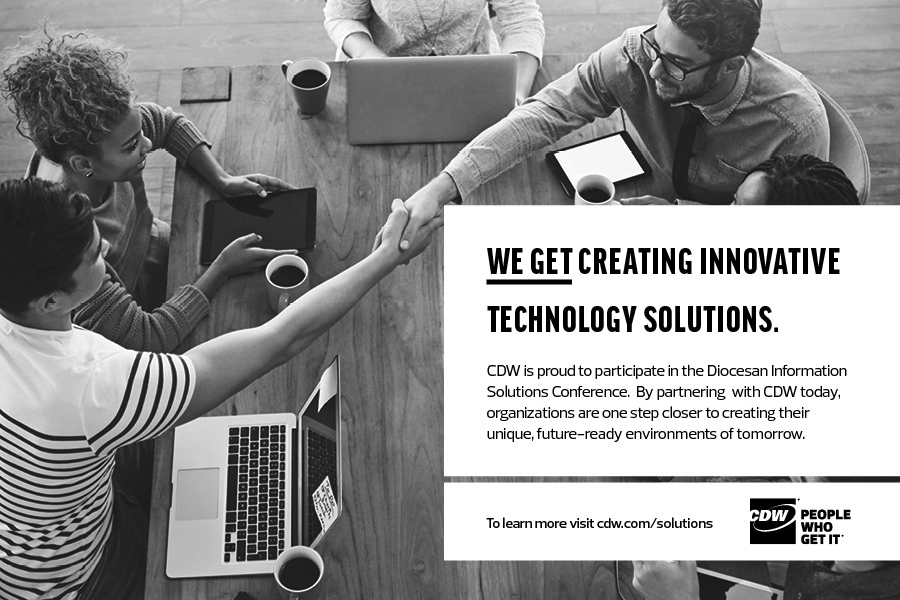 WE GET CREATING INNOVATIVE TECHNOLOGY SOLUTIONS.

CDW is proud to participate in the Diocesan Information Solutions Conference. By partnering with CDW today, organizations are one step closer to creating their unique, future-ready environments of tomorrow.

To learn more visit cdw.com/solutions

CDW PEOPLE WHO GET IT